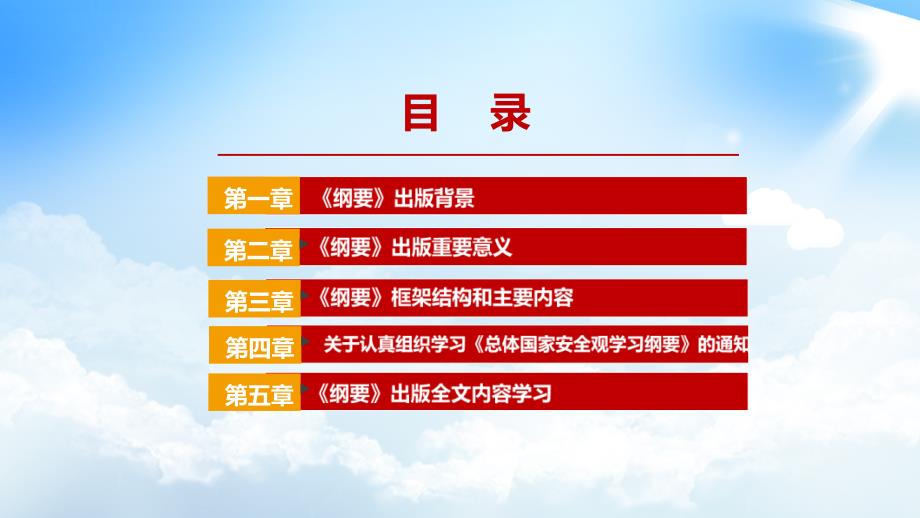 目 录

第一章 《纲要》出版背景

第二章 《纲要》出版重要意义

第三章 《纲要》框架结构和主要内容

第四章 关于认真组织学习《总体国家安全观学习纲要》的通知

第五章 《纲要》出版全文内容学习